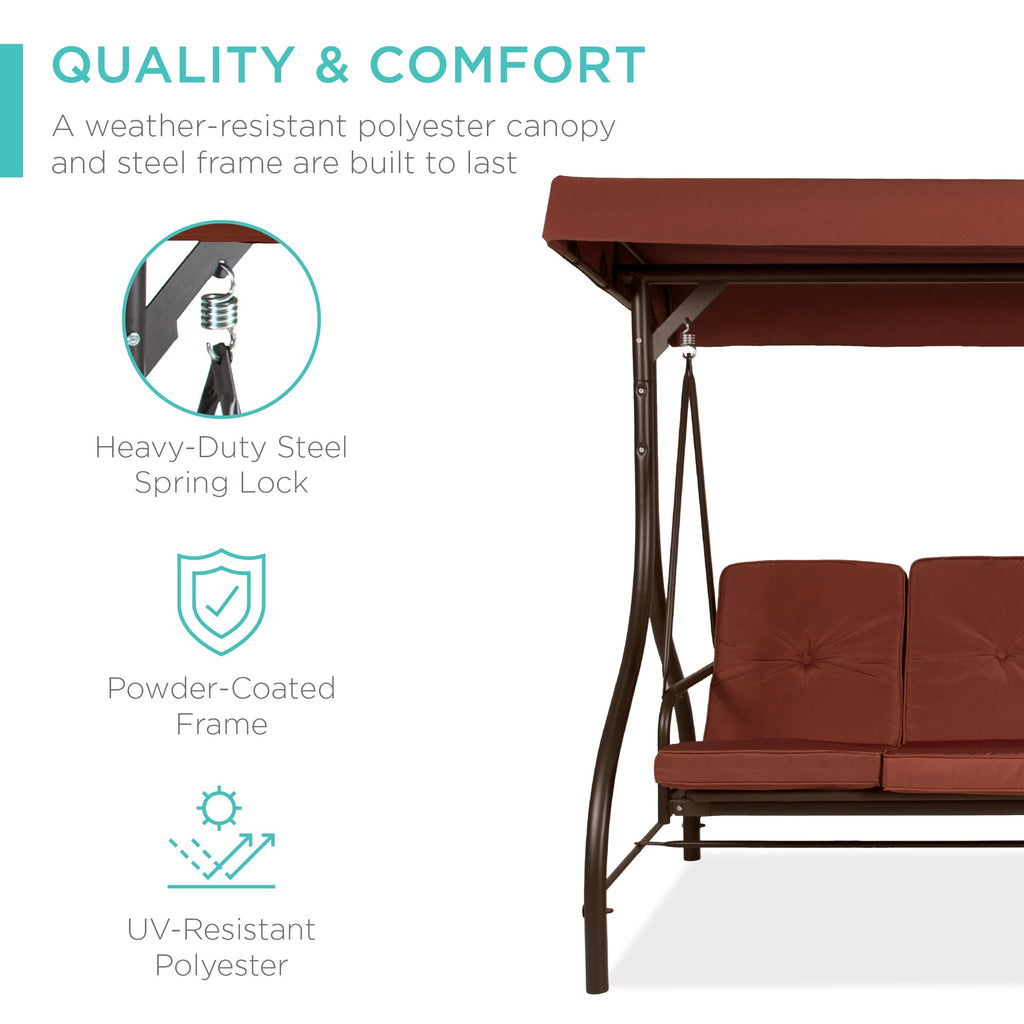 QUALITY & COMFORT

A weather-resistant polyester canopy and steel frame are built to last

Heavy-Duty Steel Spring Lock

Powder-Coated Frame

UV-Resistant Polyester